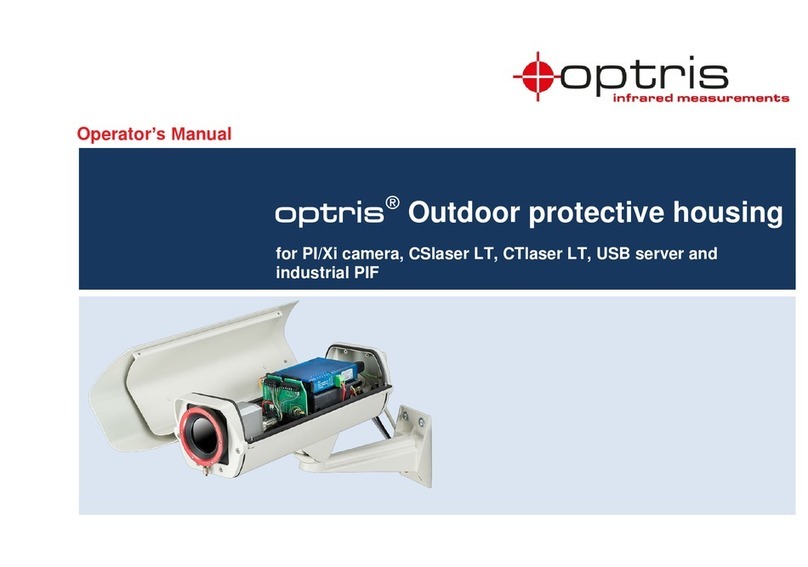 optris
infrared measurements

Operator's Manual

optris® Outdoor protective housing

for PI/Xi camera, CSlaser LT, CTlaser LT, USB server and industrial PIF